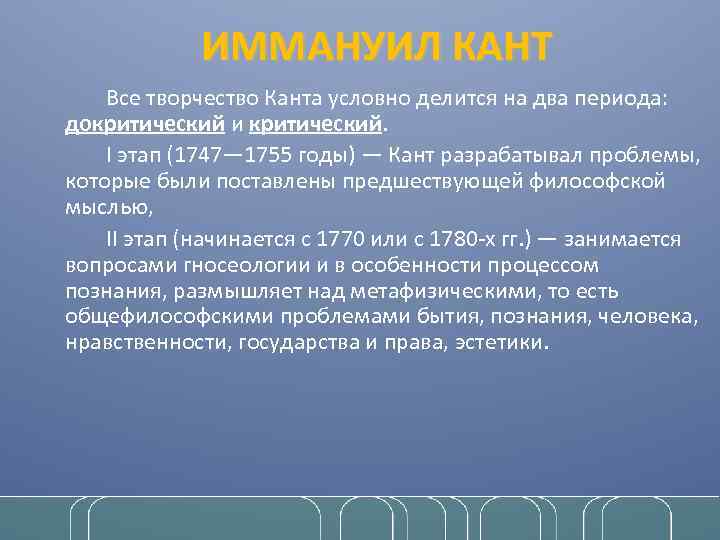 ИММАНУИЛ КАНТ

Все творчество Канта условно делится на два периода: докритический и критический.

I этап (1747—1755 годы) — Кант разрабатывал проблемы, которые были поставлены предшествующей философской мыслью,

II этап (начинается с 1770 или с 1780-х гг.) — занимается вопросами гносеологии и в особенности процессом познания, размышляет над метафизическими, то есть общефилософскими проблемами бытия, познания, человека, нравственности, государства и права, эстетики.